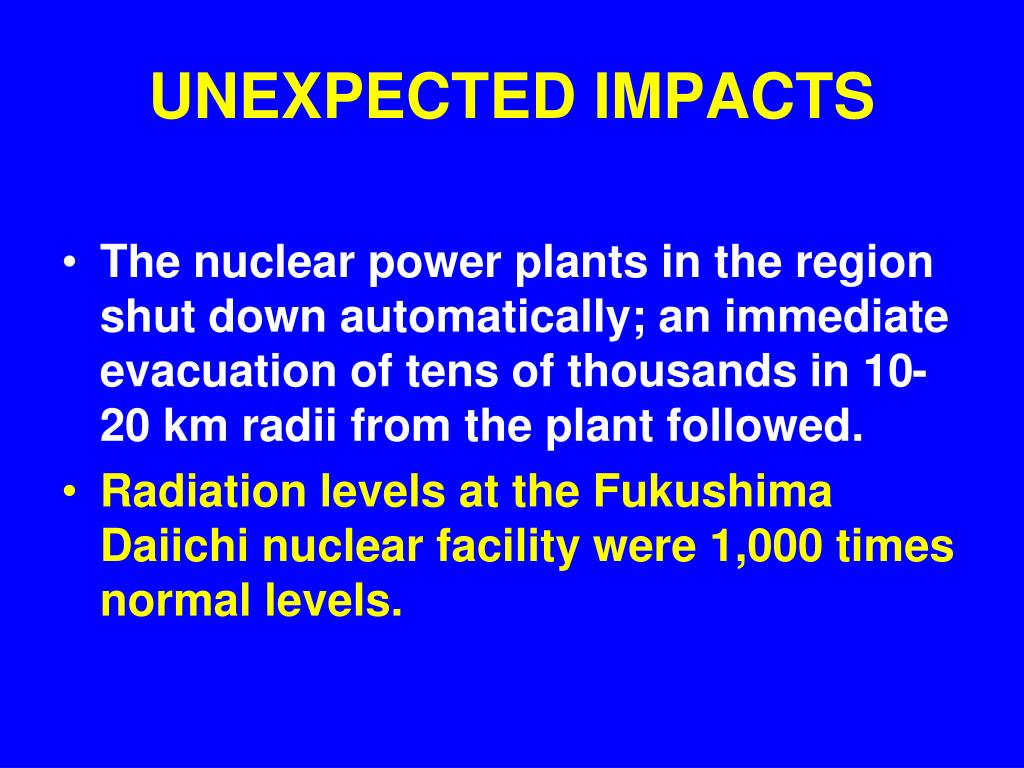 UNEXPECTED IMPACTS

• The nuclear power plants in the region shut down automatically; an immediate evacuation of tens of thousands in 10-20 km radii from the plant followed.
• Radiation levels at the Fukushima Daiichi nuclear facility were 1,000 times normal levels.